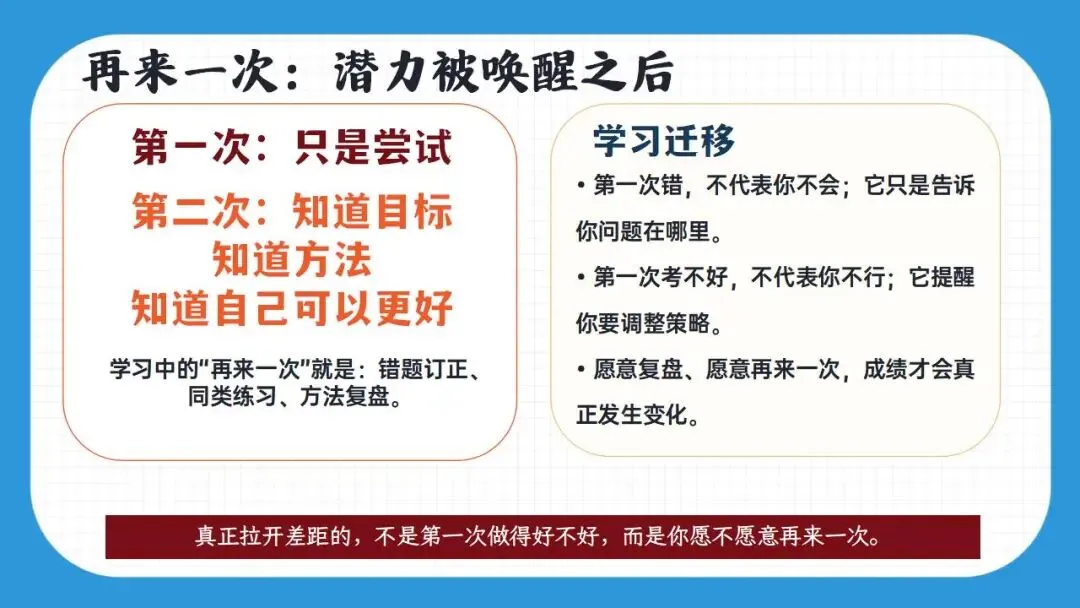 再来一次：潜力被唤醒之后

第一次：只是尝试

第二次：知道目标
知道方法
知道自己可以更好

学习中的“再来一次”就是：错题订正、同类练习、方法复盘。

学习迁移

• 第一次错，不代表你不会；它只是告诉你问题在哪里。

• 第一次考不好，不代表你不行；它提醒你要调整策略。

• 愿意复盘、愿意再来一次，成绩才会真正发生变化。

真正拉开差距的，不是第一次做得好不好，而是你愿不愿意再来一次。